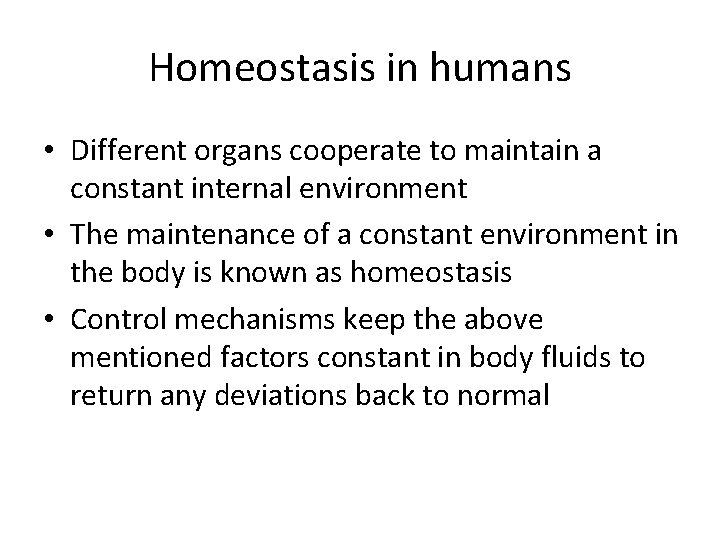 Homeostasis in humans

• Different organs cooperate to maintain a constant internal environment
• The maintenance of a constant environment in the body is known as homeostasis
• Control mechanisms keep the above mentioned factors constant in body fluids to return any deviations back to normal